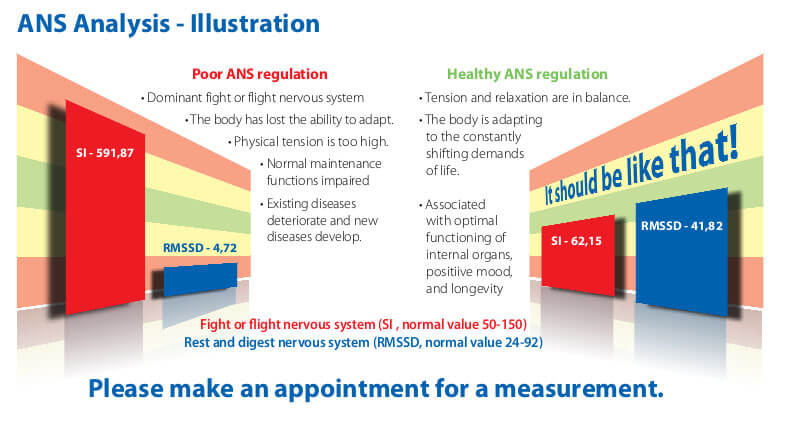 ANS Analysis - Illustration

Poor ANS regulation

• Dominant fight or flight nervous system

• The body has lost the ability to adapt.

• Physical tension is too high.

• Normal maintenance functions impaired

• Existing diseases deteriorate and new diseases develop.

SI - 591,87

RMSSD - 4,72

Healthy ANS regulation

• Tension and relaxation are in balance.

• The body is adapting to the constantly shifting demands of life.

• Associated with optimal functioning of internal organs, positiive mood, and longevity

It should be like that!

SI - 62,15

RMSSD - 41,82

Fight or flight nervous system (SI , normal value 50-150)

Rest and digest nervous system (RMSSD, normal value 24-92)

Please make an appointment for a measurement.